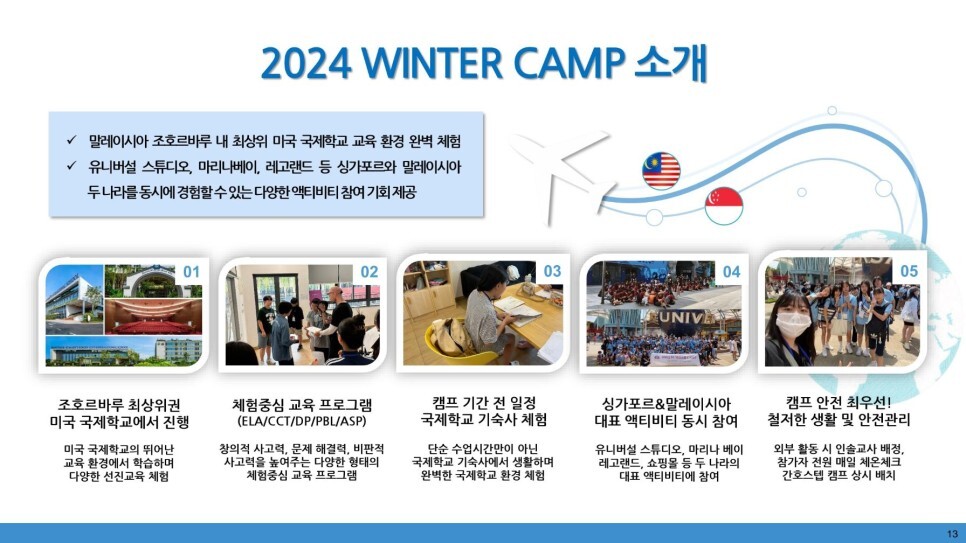 2024 WINTER CAMP 소개

✓ 말레이시아 조호르바루 내 최상위 미국 국제학교 교육 환경 완벽 체험
✓ 유니버설 스튜디오, 마리나베이, 레고랜드 등 싱가포르와 말레이시아 두 나라를 동시에 경험할 수 있는 다양한 액티비티 참여 기회 제공

01

조호르바루 최상위권 미국 국제학교에서 진행

미국 국제학교의 뛰어난 교육 환경에서 학습하며 다양한 선진교육 체험

02

체험중심 교육 프로그램 (ELA/CCT/DP/PBL/ASP)

창의적 사고력, 문제 해결력, 비판적 사고력을 높여주는 다양한 형태의 체험중심 교육 프로그램

03

캠프 기간 전 일정 국제학교 기숙사 체험

단순 수업시간만이 아닌 국제학교 기숙사에서 생활하며 완벽한 국제학교 환경 체험

04

UNIV

싱가포르&말레이시아 대표 액티비티 동시 참여

유니버설 스튜디오, 마리나 베이 레고랜드, 쇼핑몰 등 두 나라의 대표 액티비티에 참여

05

캠프 안전 최우선! 철저한 생활 및 안전관리

외부 활동 시 인솔교사 배정, 참가자 전원 매일 체온체크 간호스텝 캠프 상시 배치

13